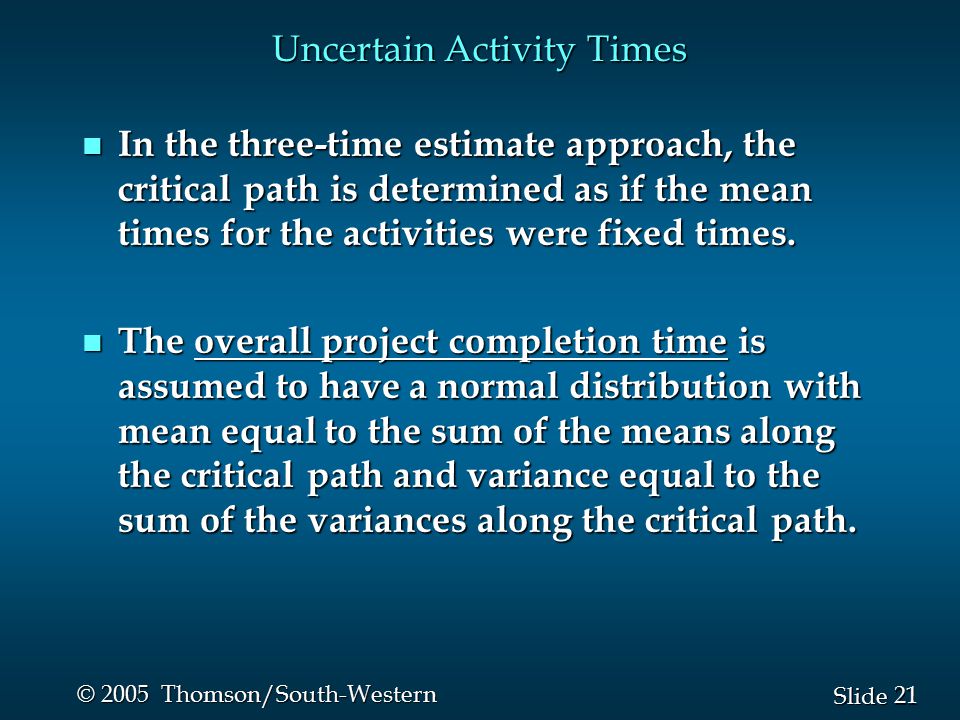 Uncertain Activity Times

■ In the three-time estimate approach, the critical path is determined as if the mean times for the activities were fixed times.

■ The overall project completion time is assumed to have a normal distribution with mean equal to the sum of the means along the critical path and variance equal to the sum of the variances along the critical path.

© 2005 Thomson/South-Western

Slide 21